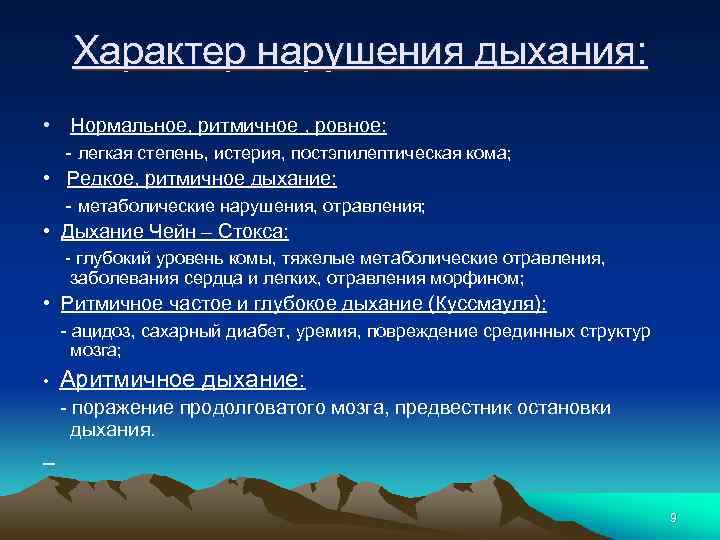 Характер нарушения дыхания:

• Нормальное, ритмичное , ровное:

- легкая степень, истерия, постэпилептическая кома;

• Редкое, ритмичное дыхание:

- метаболические нарушения, отравления;

• Дыхание Чейн – Стокса:

- глубокий уровень комы, тяжелые метаболические отравления, заболевания сердца и легких, отравления морфином;

• Ритмичное частое и глубокое дыхание (Куссмауля):

- ацидоз, сахарный диабет, уремия, повреждение срединных структур мозга;

• Аритмичное дыхание:

- поражение продолговатого мозга, предвестник остановки дыхания.

–

9